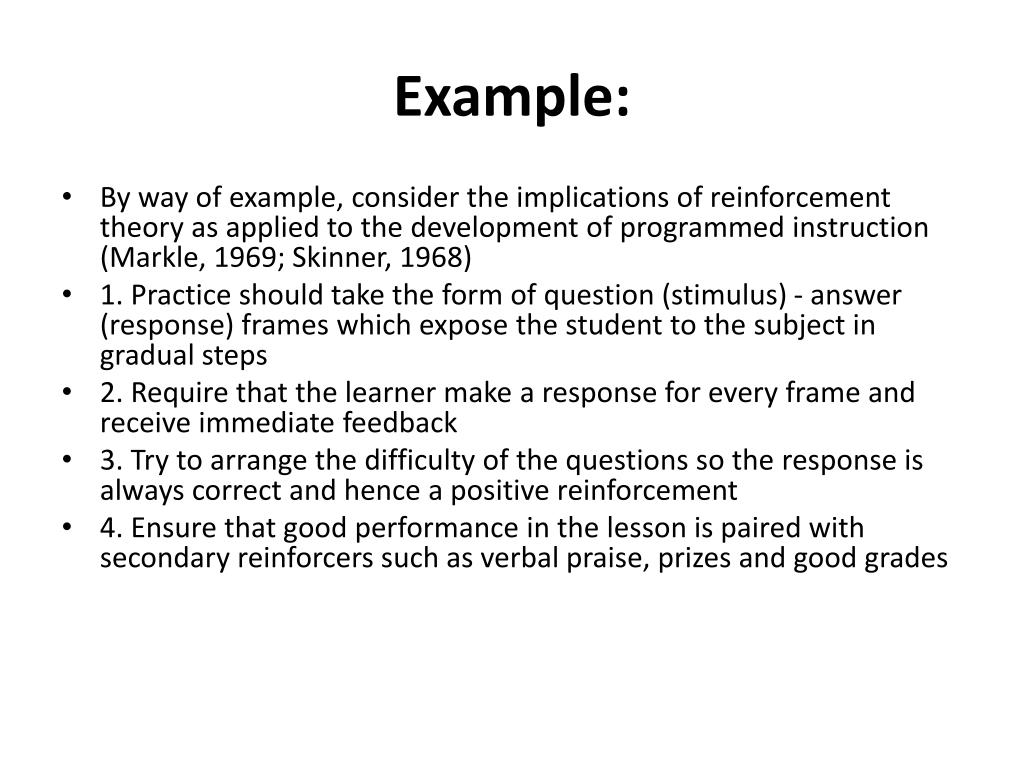 Example:

• By way of example, consider the implications of reinforcement theory as applied to the development of programmed instruction (Markle, 1969; Skinner, 1968)
• 1. Practice should take the form of question (stimulus) - answer (response) frames which expose the student to the subject in gradual steps
• 2. Require that the learner make a response for every frame and receive immediate feedback
• 3. Try to arrange the difficulty of the questions so the response is always correct and hence a positive reinforcement
• 4. Ensure that good performance in the lesson is paired with secondary reinforcers such as verbal praise, prizes and good grades